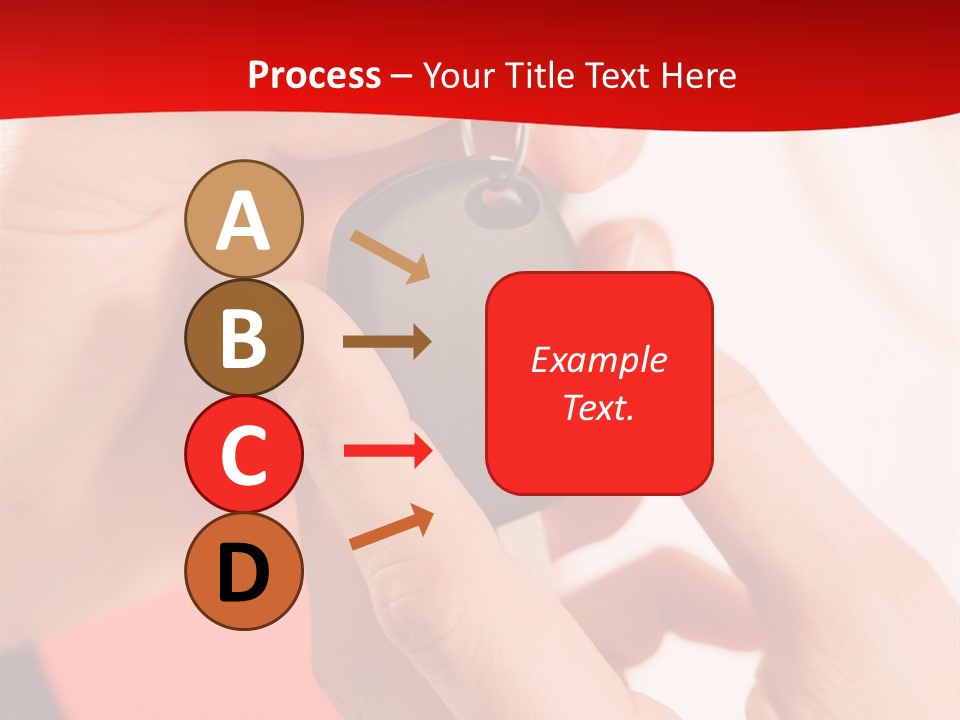 Process – Your Title Text Here

A

B

C

D

Example Text.